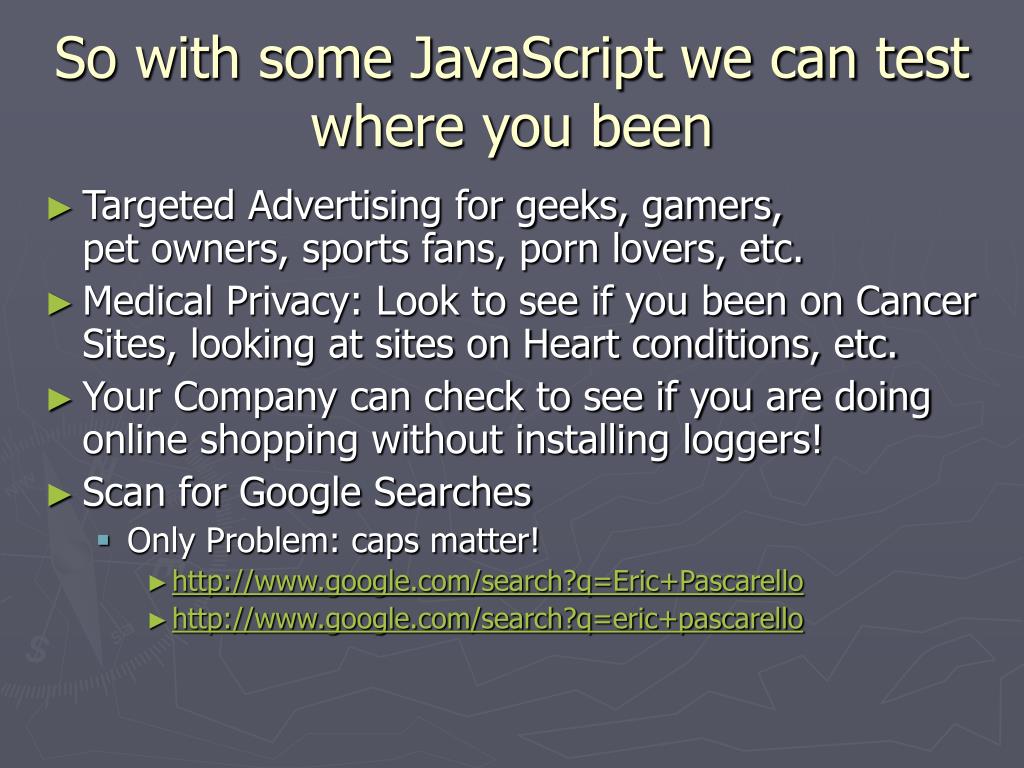 So with some JavaScript we can test where you been

► Targeted Advertising for geeks, gamers, pet owners, sports fans, porn lovers, etc.

► Medical Privacy: Look to see if you been on Cancer Sites, looking at sites on Heart conditions, etc.

► Your Company can check to see if you are doing online shopping without installing loggers!

► Scan for Google Searches
▪ Only Problem: caps matter!
► http://www.google.com/search?q=Eric+Pascarello
► http://www.google.com/search?q=eric+pascarello